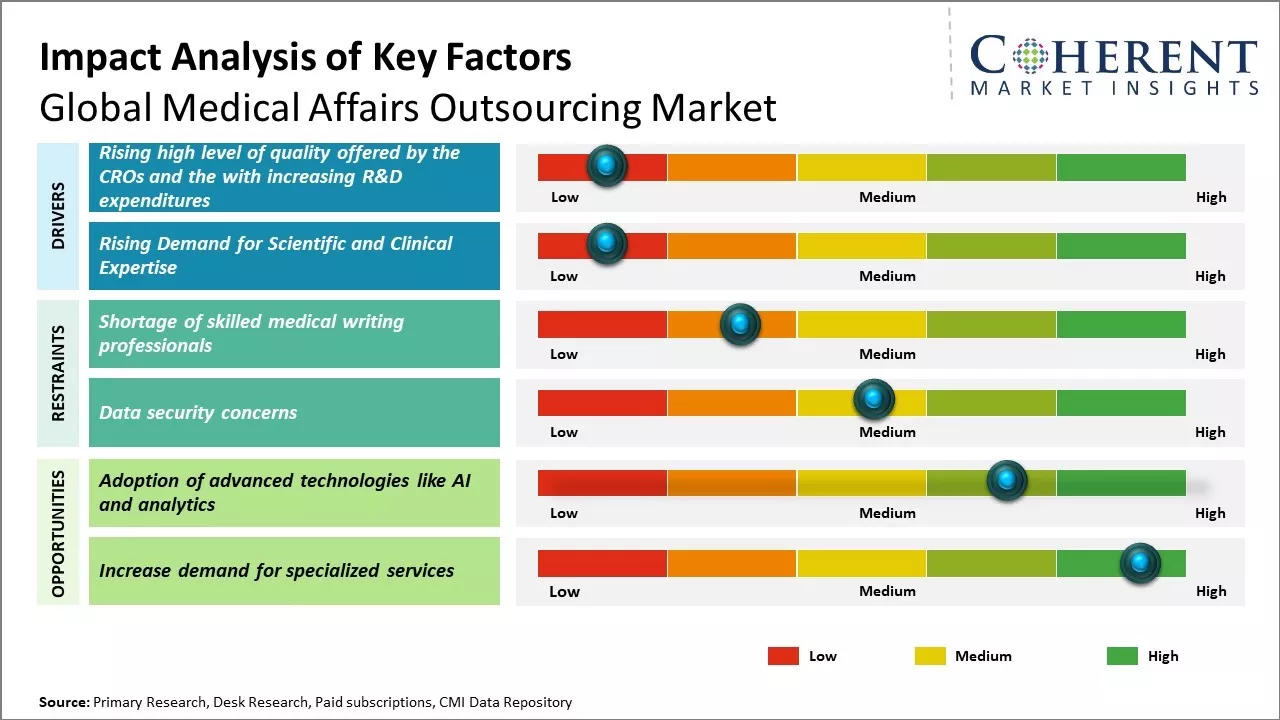 Impact Analysis of Key Factors
Global Medical Affairs Outsourcing Market

COHERENT
MARKET INSIGHTS

DRIVERS

Rising high level of quality offered by the CROs and the with increasing R&D expenditures

Low Medium High

Rising Demand for Scientific and Clinical Expertise

Low Medium High

RESTRAINTS

Shortage of skilled medical writing professionals

Low Medium High

Data security concerns

Low Medium High

OPPORTUNITIES

Adoption of advanced technologies like AI and analytics

Low Medium High

Increase demand for specialized services

Low Medium High

Low Medium High

Source: Primary Research, Desk Research, Paid subscriptions, CMI Data Repository